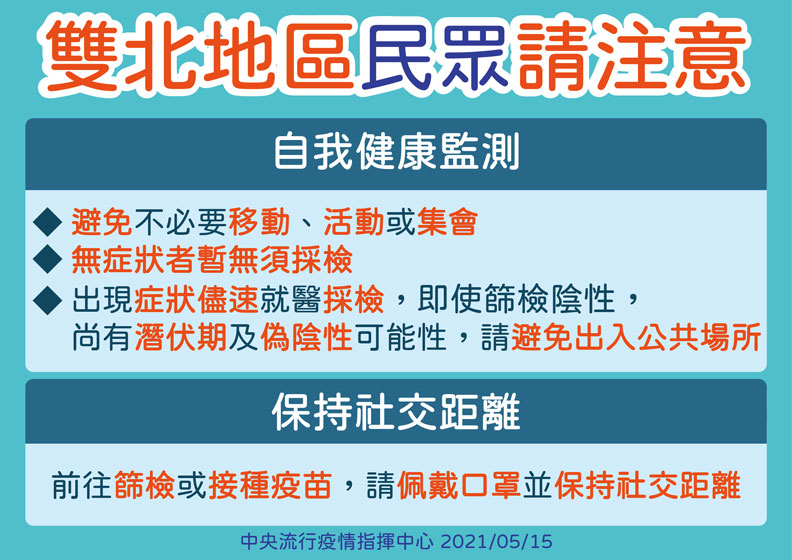 雙北地區民眾請注意

自我健康監測

◆ 避免不必要移動、活動或集會
◆ 無症狀者暫無須採檢
◆ 出現症狀儘速就醫採檢，即使篩檢陰性，尚有潛伏期及偽陰性可能性，請避免出入公共場所

保持社交距離

前往篩檢或接種疫苗，請佩戴口罩並保持社交距離

中央流行疫情指揮中心 2021/05/15